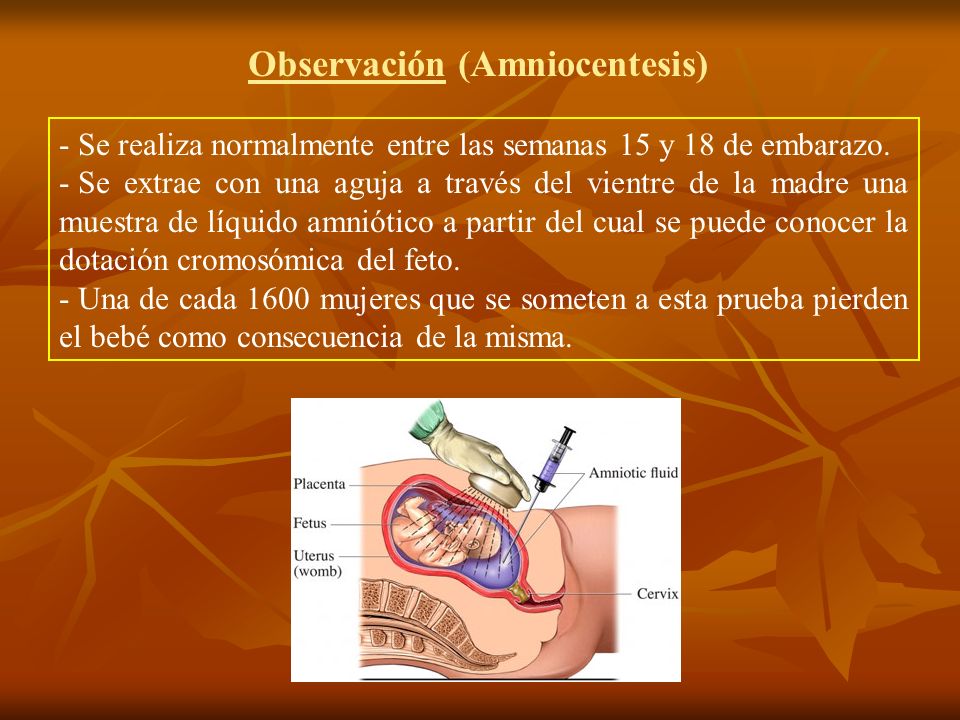 Observación (Amniocentesis)

- Se realiza normalmente entre las semanas 15 y 18 de embarazo.
- Se extrae con una aguja a través del vientre de la madre una muestra de líquido amniótico a partir del cual se puede conocer la dotación cromosómica del feto.
- Una de cada 1600 mujeres que se someten a esta prueba pierden el bebé como consecuencia de la misma.

Placenta
Fetus
Uterus (womb)
Amniotic fluid
Cervix